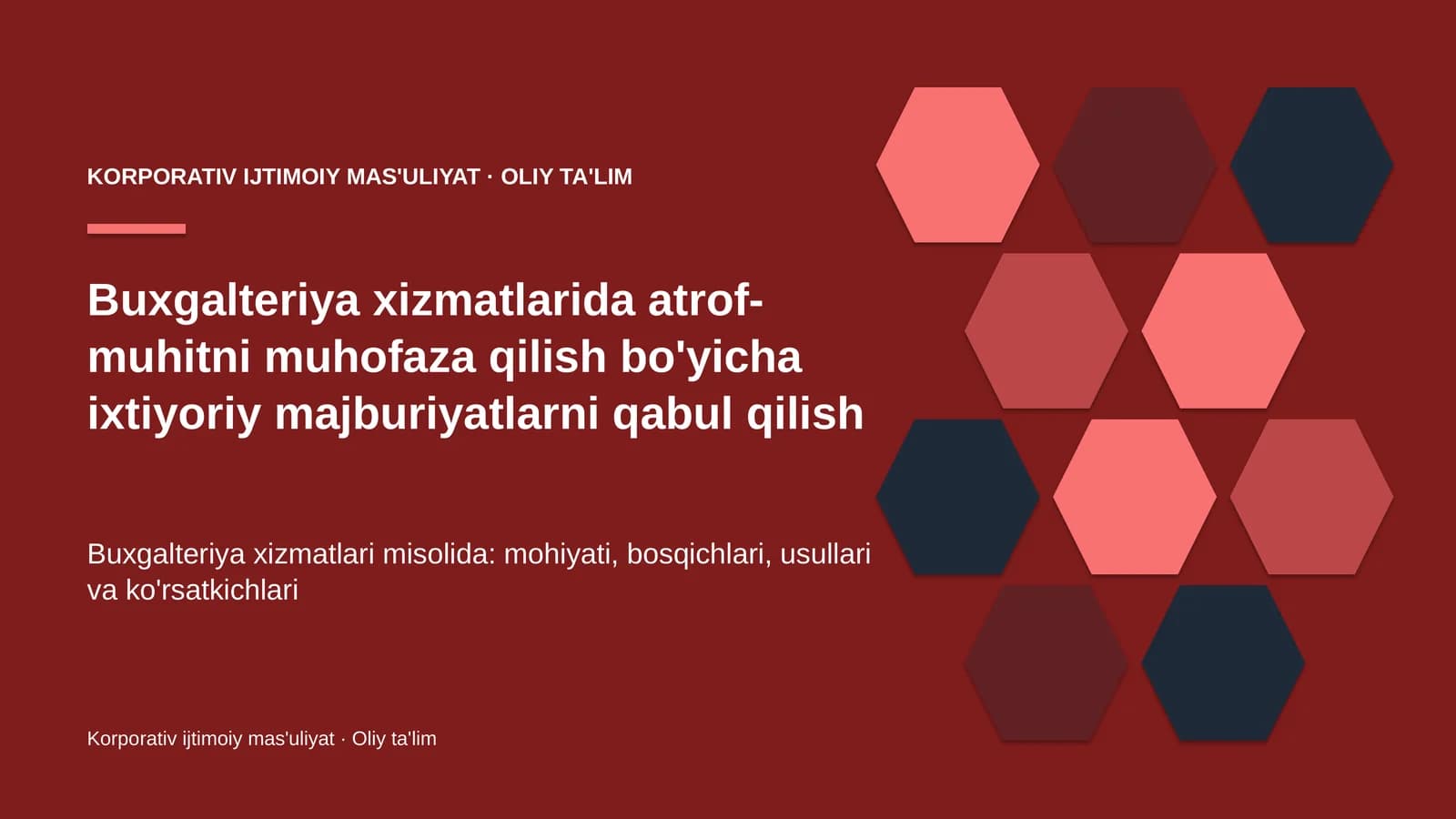 KORPORATIV IJTIMOIY MAS'ULIYAT · OLIY TA'LIM

Buxgalteriya xizmatlarida atrof-muhitni muhofaza qilish bo'yicha ixtiyoriy majburiyatlarni qabul qilish

Buxgalteriya xizmatlari misolida: mohiyati, bosqichlari, usullari va ko'rsatkichlari

Korporativ ijtimoiy mas'uliyat · Oliy ta'lim